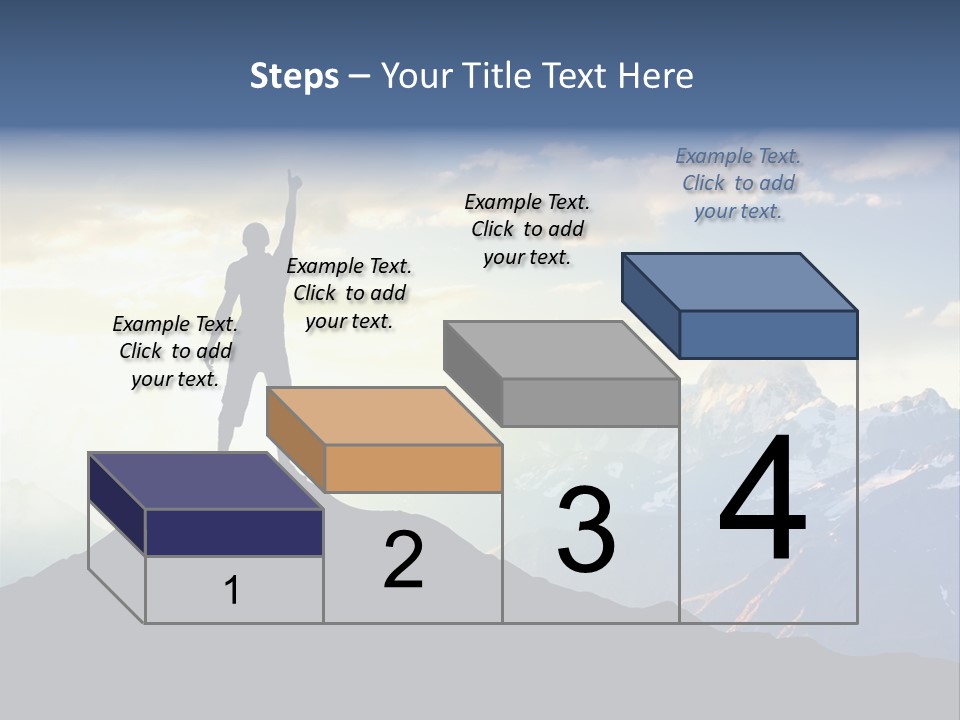 Steps – Your Title Text Here

Example Text. Click to add your text.

Example Text. Click to add your text.

Example Text. Click to add your text.

Example Text. Click to add your text.

1

2

3

4